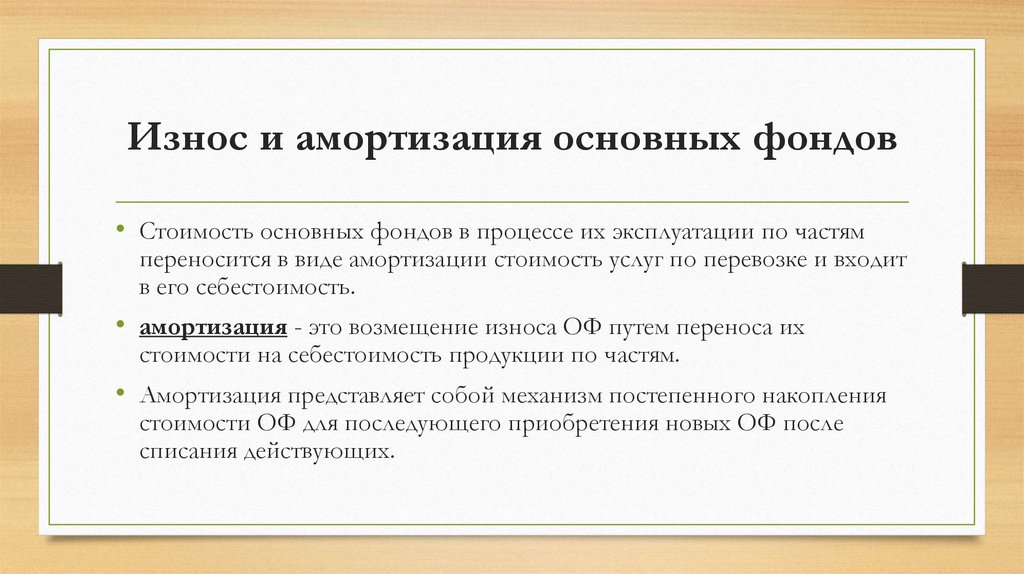 Износ и амортизация основных фондов

• Стоимость основных фондов в процессе их эксплуатации по частям переносится в виде амортизации стоимость услуг по перевозке и входит в его себестоимость.

• амортизация - это возмещение износа ОФ путем переноса их стоимости на себестоимость продукции по частям.

• Амортизация представляет собой механизм постепенного накопления стоимости ОФ для последующего приобретения новых ОФ после списания действующих.